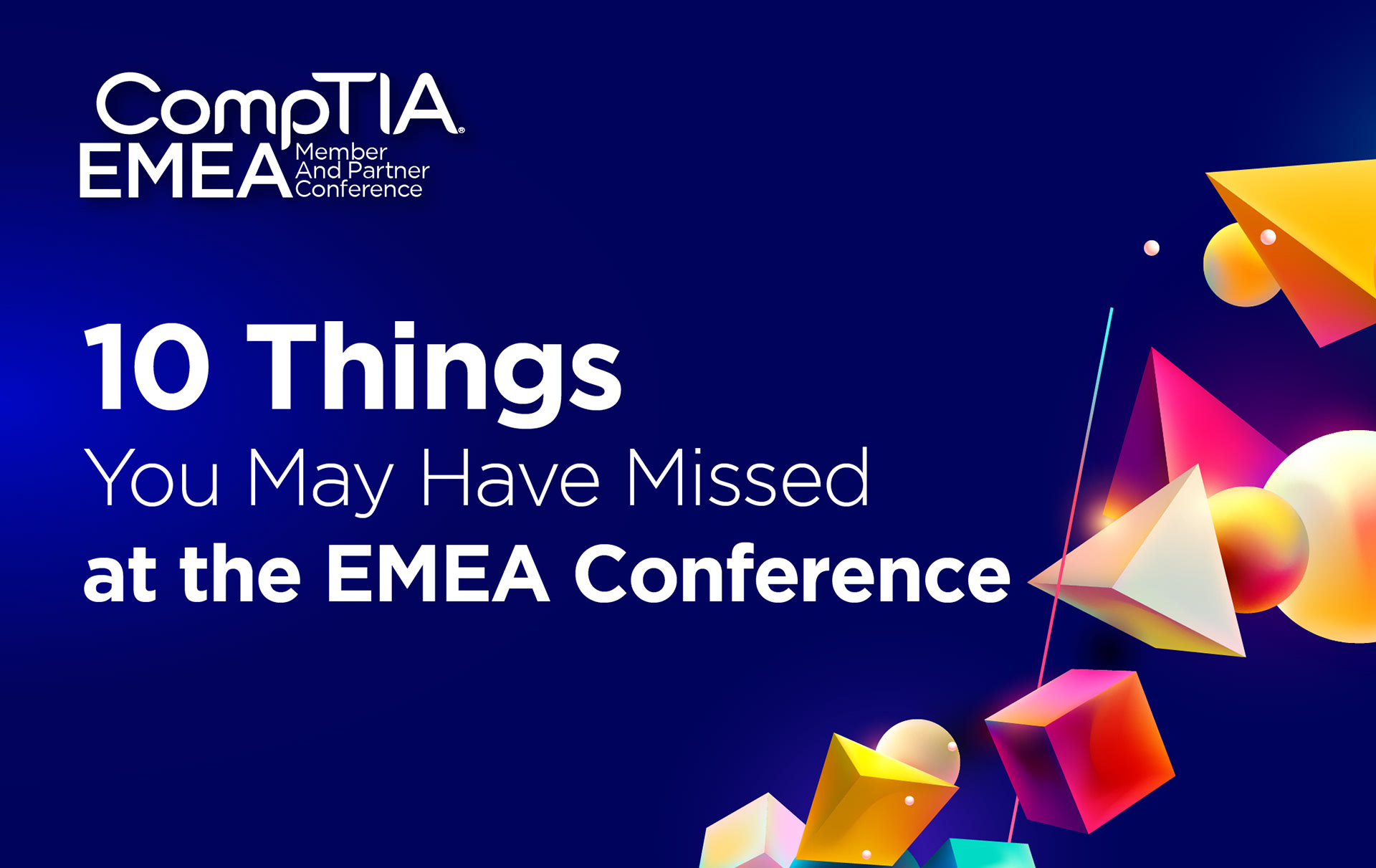 CompTIA®
EMEA Member And Partner Conference

10 Things
You May Have Missed
at the EMEA Conference